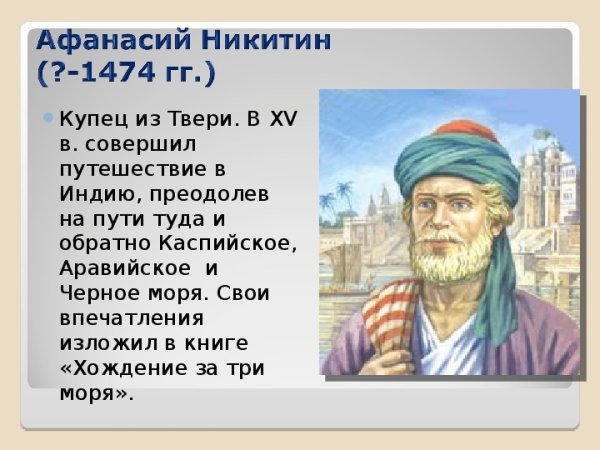 Афанасий Никитин
(?-1474 гг.)

Купец из Твери. В XV в. совершил путешествие в Индию, преодолев на пути туда и обратно Каспийское, Аравийское и Черное моря. Свои впечатления изложил в книге «Хождение за три моря».